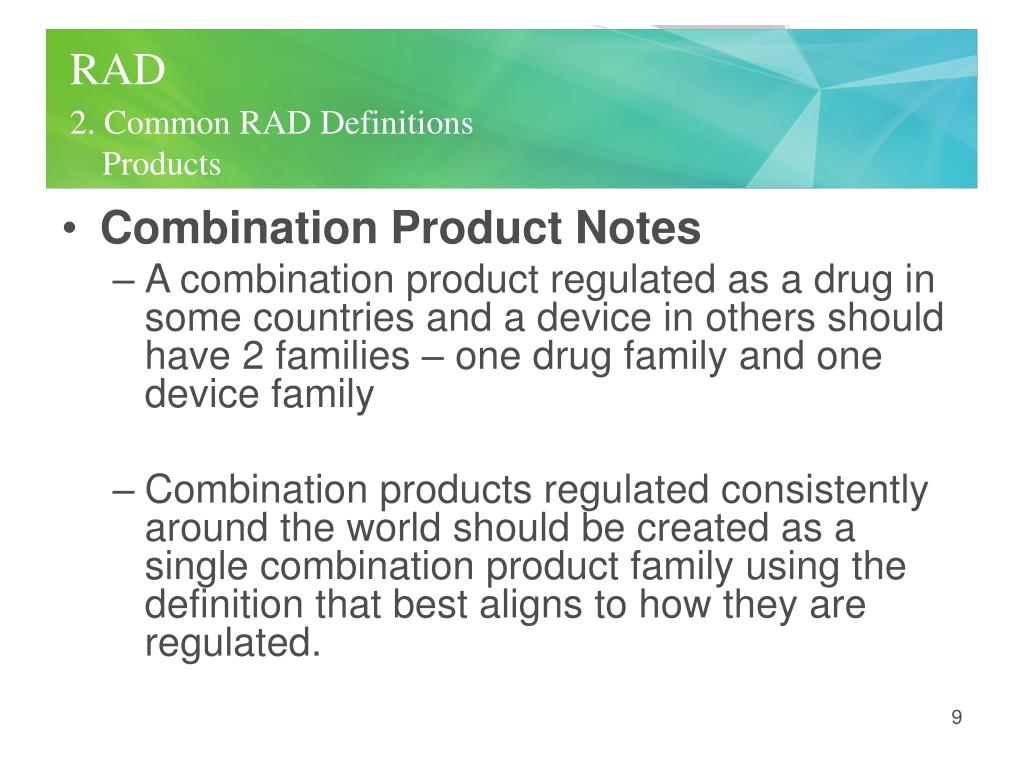 RAD
2. Common RAD Definitions
Products

• Combination Product Notes
– A combination product regulated as a drug in some countries and a device in others should have 2 families – one drug family and one device family

– Combination products regulated consistently around the world should be created as a single combination product family using the definition that best aligns to how they are regulated.

9